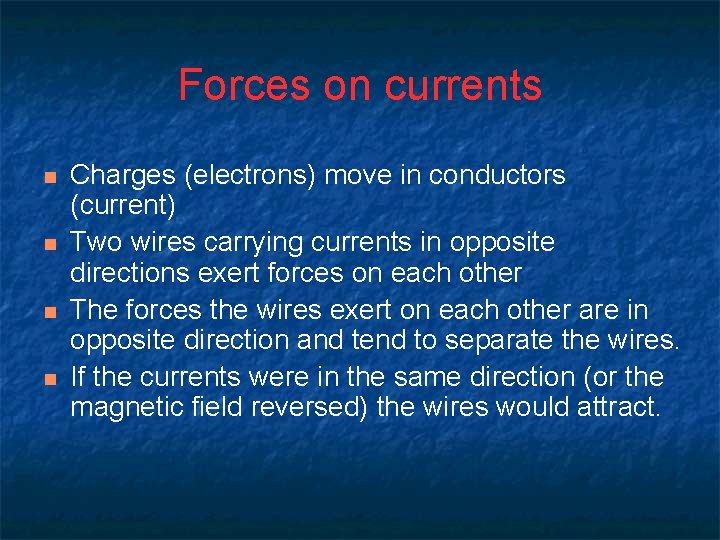 Forces on currents

- Charges (electrons) move in conductors (current)
- Two wires carrying currents in opposite directions exert forces on each other
- The forces the wires exert on each other are in opposite direction and tend to separate the wires.
- If the currents were in the same direction (or the magnetic field reversed) the wires would attract.